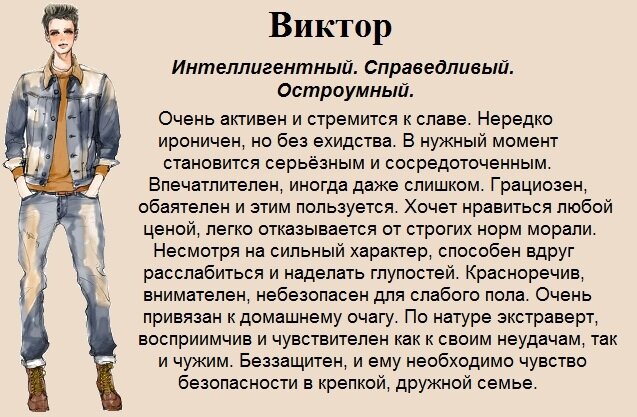 Виктор

Интеллигентный. Справедливый. Остроумный.

Очень активен и стремится к славе. Нередко ироничен, но без ехидства. В нужный момент становится серьёзным и сосредоточенным. Впечатлителен, иногда даже слишком. Грациозен, обаятелен и этим пользуется. Хочет нравиться любой ценой, легко отказывается от строгих норм морали. Несмотря на сильный характер, способен вдруг расслабиться и наделать глупостей. Красноречив, внимателен, небезопасен для слабого пола. Очень привязан к домашнему очагу. По натуре экстраверт, восприимчив и чувствителен как к своим неудачам, так и чужим. Беззащитен, и ему необходимо чувство безопасности в крепкой, дружной семье.